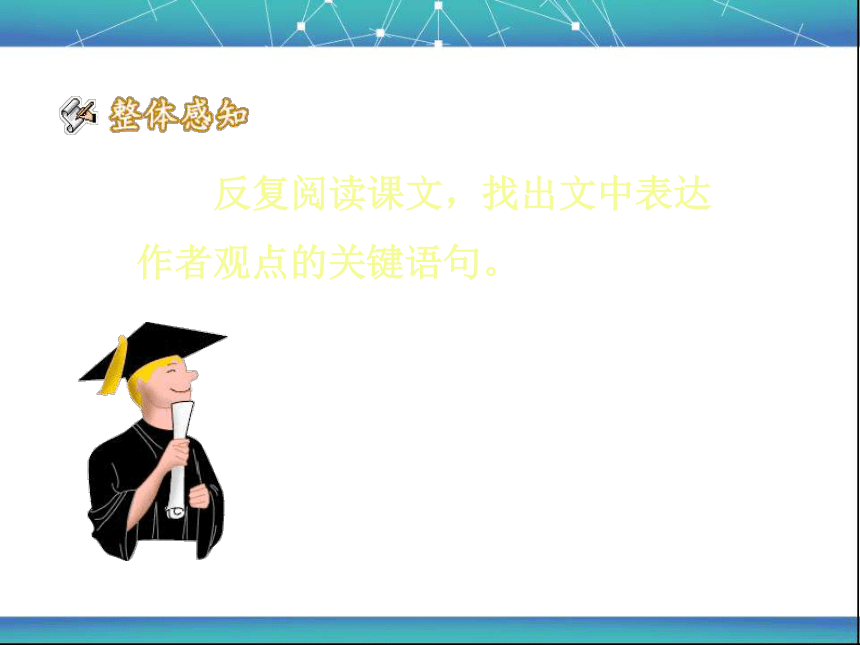 整体感知

反复阅读课文，找出文中表达作者观点的关键语句。